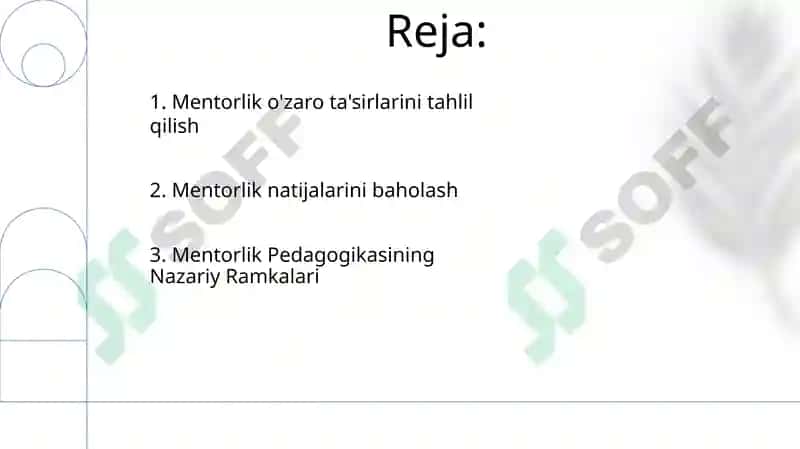 Reja:

1. Mentorlik o'zaro ta'sirlarini tahlil qilish

2. Mentorlik natijalarini baholash

3. Mentorlik Pedagogikasining Nazariy Ramkalari

SOFF

SOFF